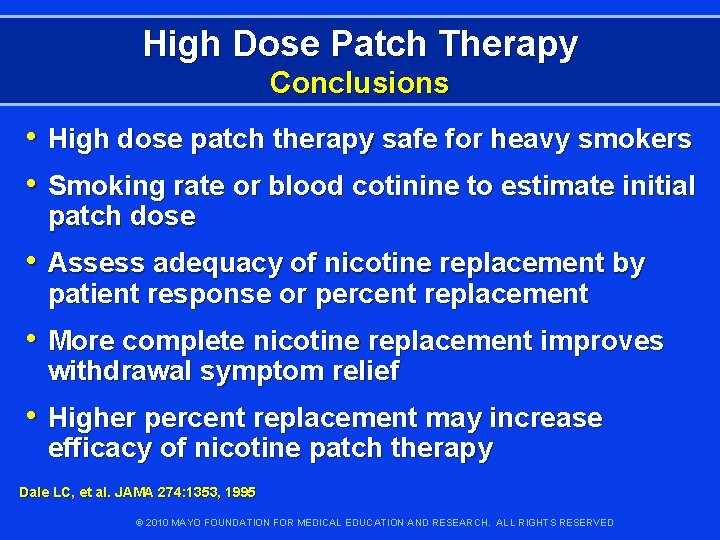 High Dose Patch Therapy
Conclusions

• High dose patch therapy safe for heavy smokers

• Smoking rate or blood cotinine to estimate initial patch dose

• Assess adequacy of nicotine replacement by patient response or percent replacement

• More complete nicotine replacement improves withdrawal symptom relief

• Higher percent replacement may increase efficacy of nicotine patch therapy

Dale LC, et al. JAMA 274:1353, 1995

© 2010 MAYO FOUNDATION FOR MEDICAL EDUCATION AND RESEARCH. ALL RIGHTS RESERVED